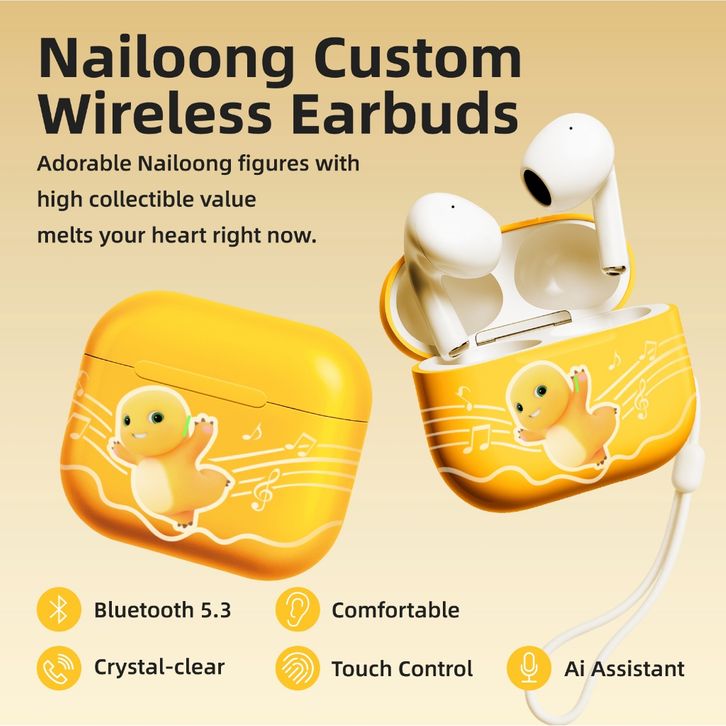 Nailoong Custom Wireless Earbuds

Adorable Nailoong figures with high collectible value melts your heart right now.

Bluetooth 5.3
Comfortable
Crystal-clear
Touch Control
Ai Assistant